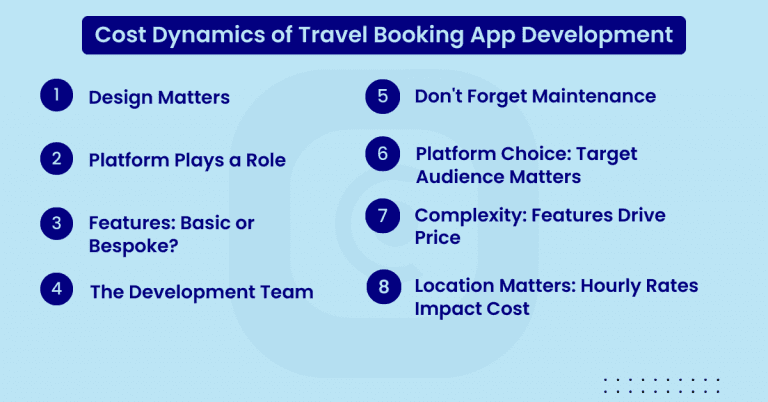 Cost Dynamics of Travel Booking App Development

1 Design Matters

2 Platform Plays a Role

3 Features: Basic or Bespoke?

4 The Development Team

5 Don't Forget Maintenance

6 Platform Choice: Target Audience Matters

7 Complexity: Features Drive Price

8 Location Matters: Hourly Rates Impact Cost